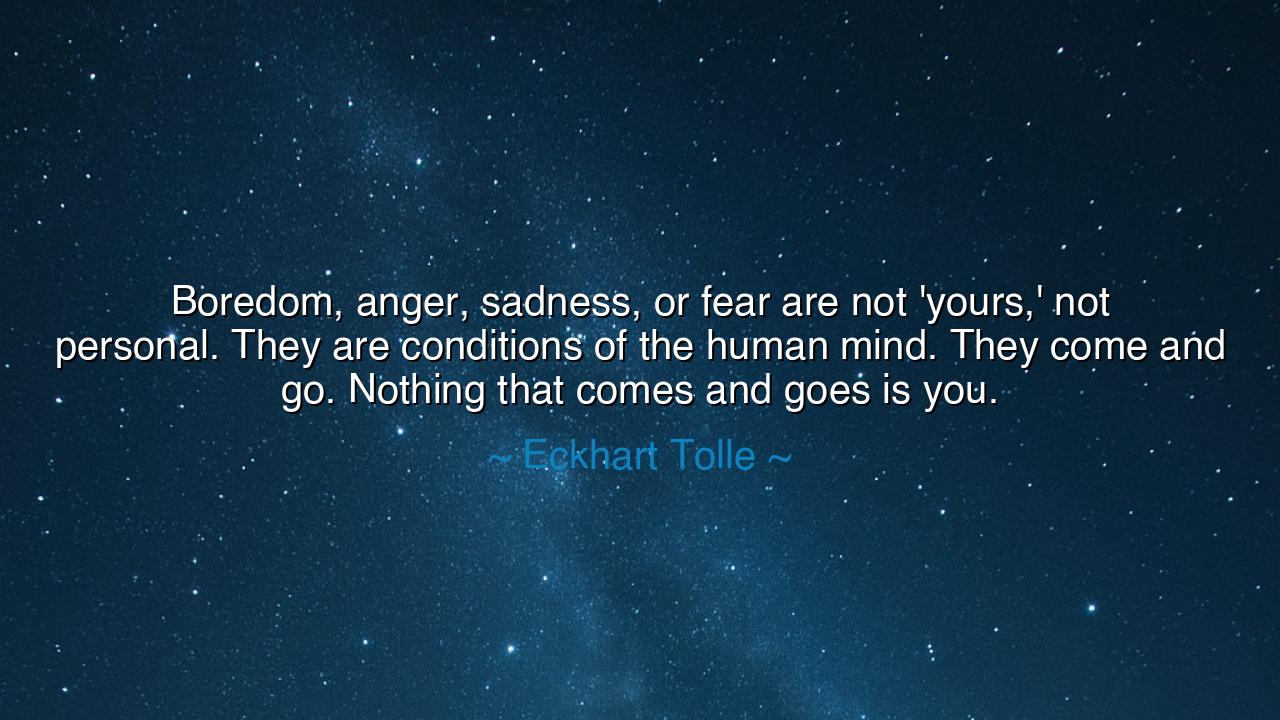 Boredom, anger, sadness, or fear are not 'yours,' not personal. They are conditions of the human mind. They come and go. Nothing that comes and goes is you.

~ Eckhart Tolle ~